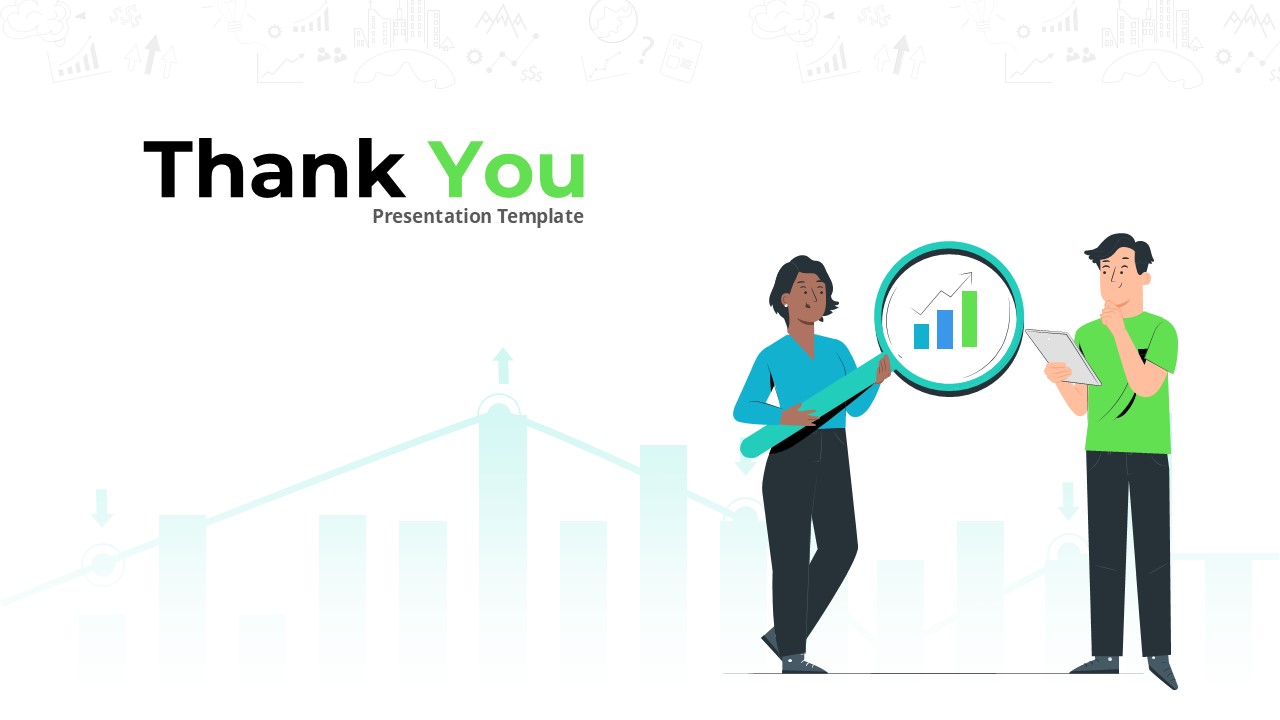 Thank You
Presentation Template